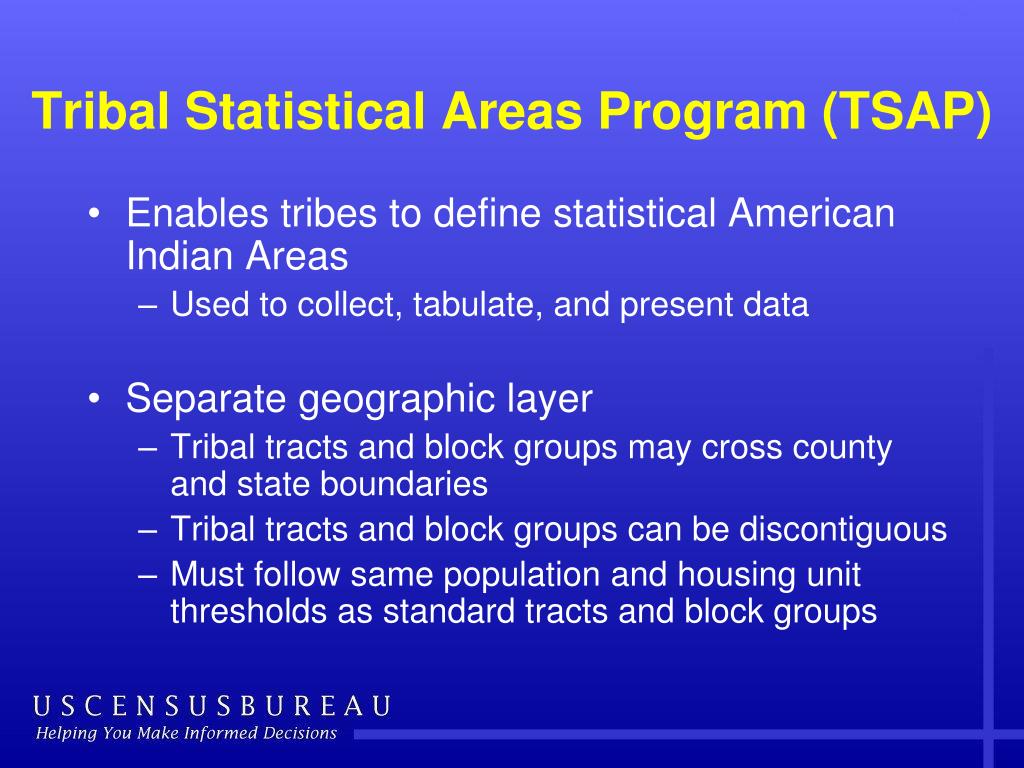 Tribal Statistical Areas Program (TSAP)

• Enables tribes to define statistical American Indian Areas
– Used to collect, tabulate, and present data

• Separate geographic layer
– Tribal tracts and block groups may cross county and state boundaries
– Tribal tracts and block groups can be discontiguous
– Must follow same population and housing unit thresholds as standard tracts and block groups

USCENSUSBUREAU
Helping You Make Informed Decisions